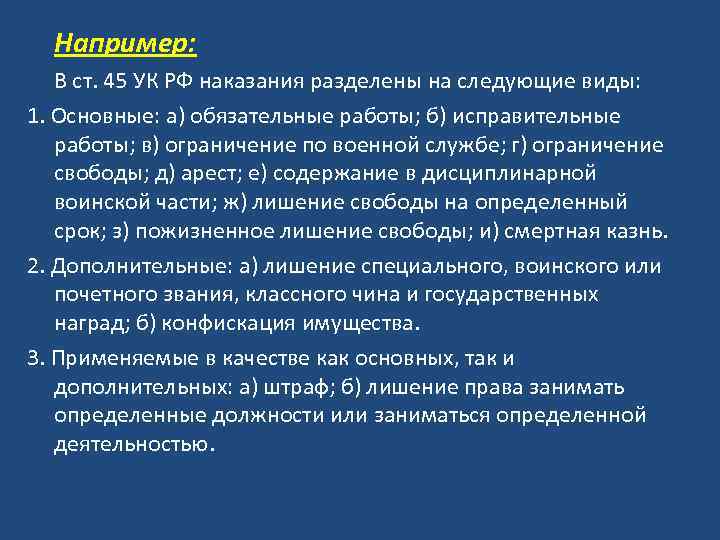 Например:

В ст. 45 УК РФ наказания разделены на следующие виды:

1. Основные: а) обязательные работы; б) исправительные работы; в) ограничение по военной службе; г) ограничение свободы; д) арест; е) содержание в дисциплинарной воинской части; ж) лишение свободы на определенный срок; з) пожизненное лишение свободы; и) смертная казнь.

2. Дополнительные: а) лишение специального, воинского или почетного звания, классного чина и государственных наград; б) конфискация имущества.

3. Применяемые в качестве как основных, так и дополнительных: а) штраф; б) лишение права занимать определенные должности или заниматься определенной деятельностью.